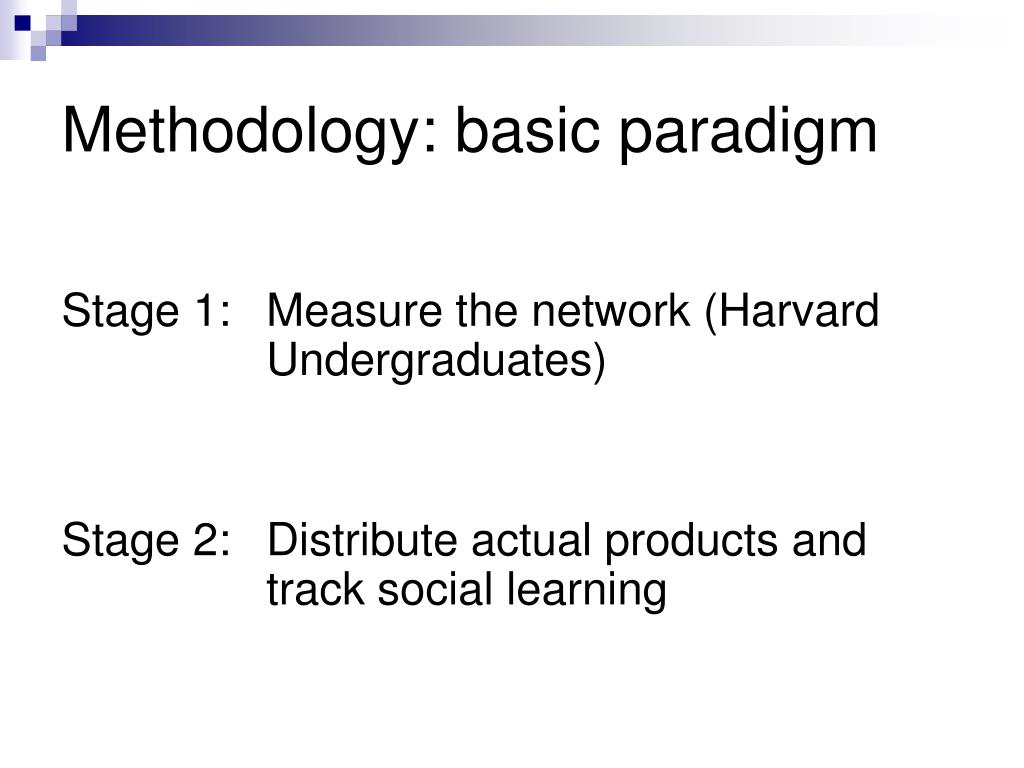 Methodology: basic paradigm

Stage 1: Measure the network (Harvard Undergraduates)

Stage 2: Distribute actual products and track social learning